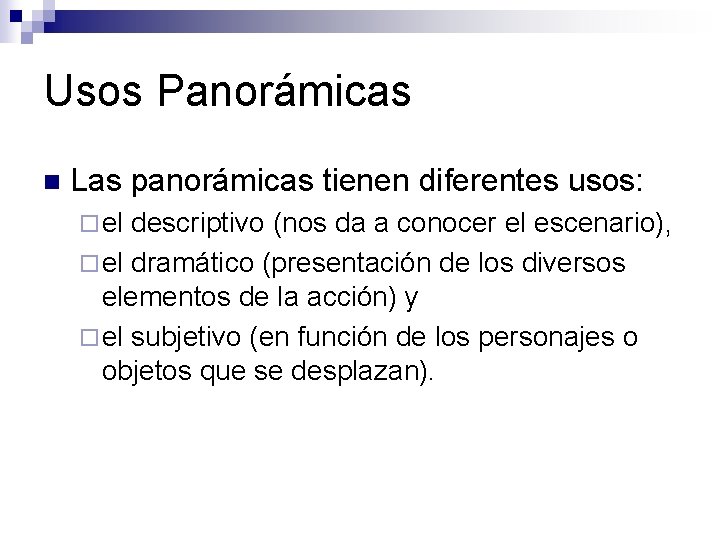 Usos Panorámicas

■ Las panorámicas tienen diferentes usos:
□ el descriptivo (nos da a conocer el escenario),
□ el dramático (presentación de los diversos elementos de la acción) y
□ el subjetivo (en función de los personajes o objetos que se desplazan).